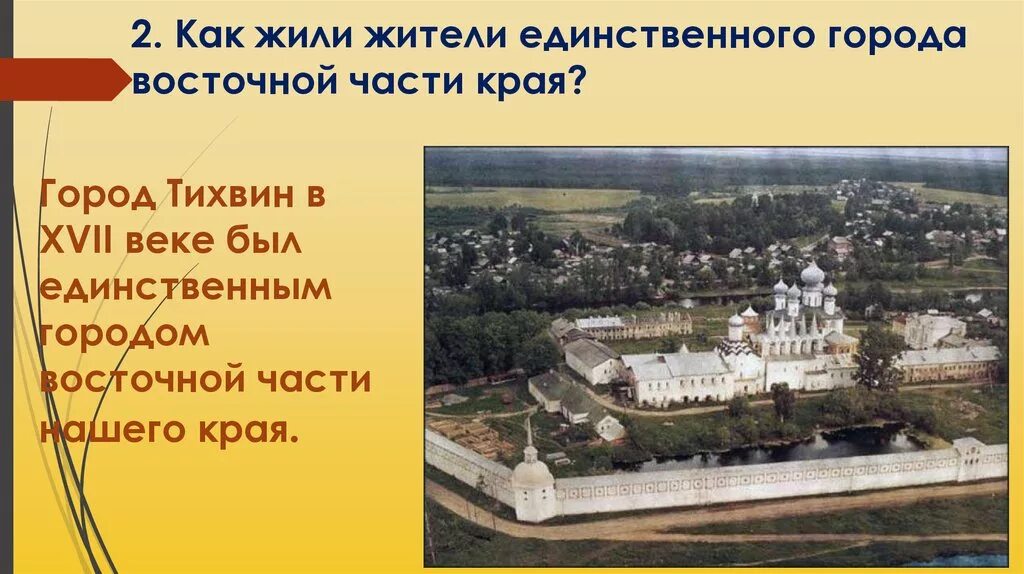 2. Как жили жители единственного города восточной части края?

Город Тихвин в XVII веке был единственным городом восточной части нашего края.